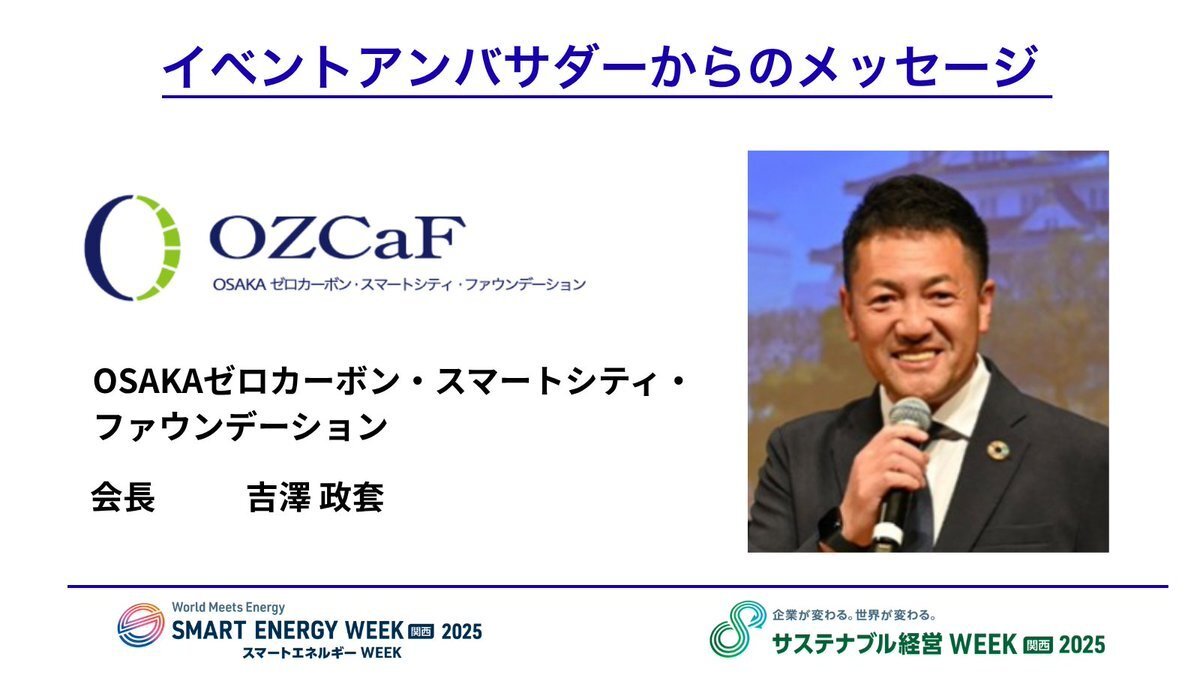 イベントアンバサダーからのメッセージ

OZCaF
OSAKA ゼロカーボン・スマートシティ・ファウンデーション

OSAKAゼロカーボン・スマートシティ・ファウンデーション

会長　吉澤 政套

World Meets Energy
SMART ENERGY WEEK 関西 2025
スマートエネルギー WEEK

企業が変わる。世界が変わる。
サステナブル経営 WEEK 関西 2025